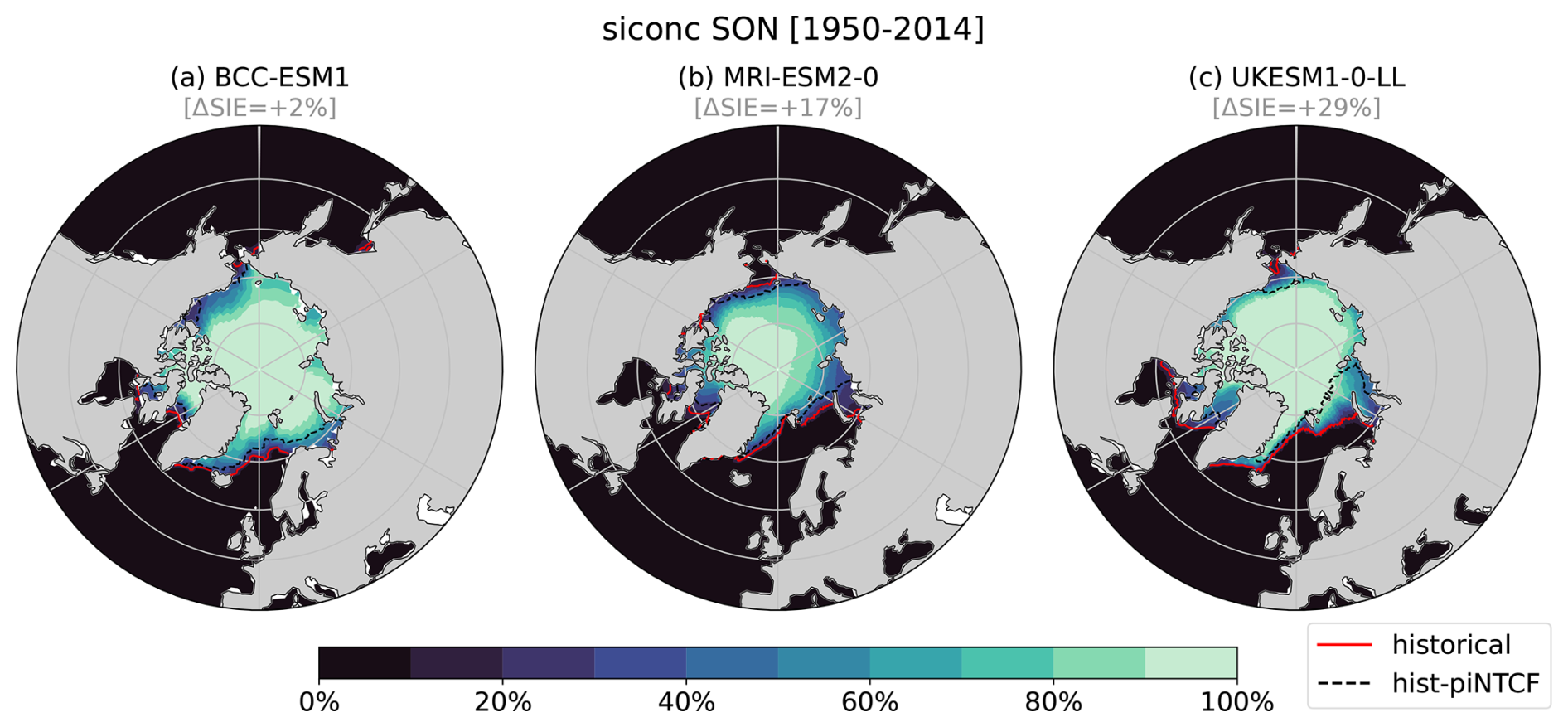 siconc SON [1950-2014]

(a) BCC-ESM1
[ΔSIE=+2%]

(b) MRI-ESM2-0
[ΔSIE=+17%]

(c) UKESM1-0-LL
[ΔSIE=+29%]

0% 20% 40% 60% 80% 100%

historical
hist-piNTCF